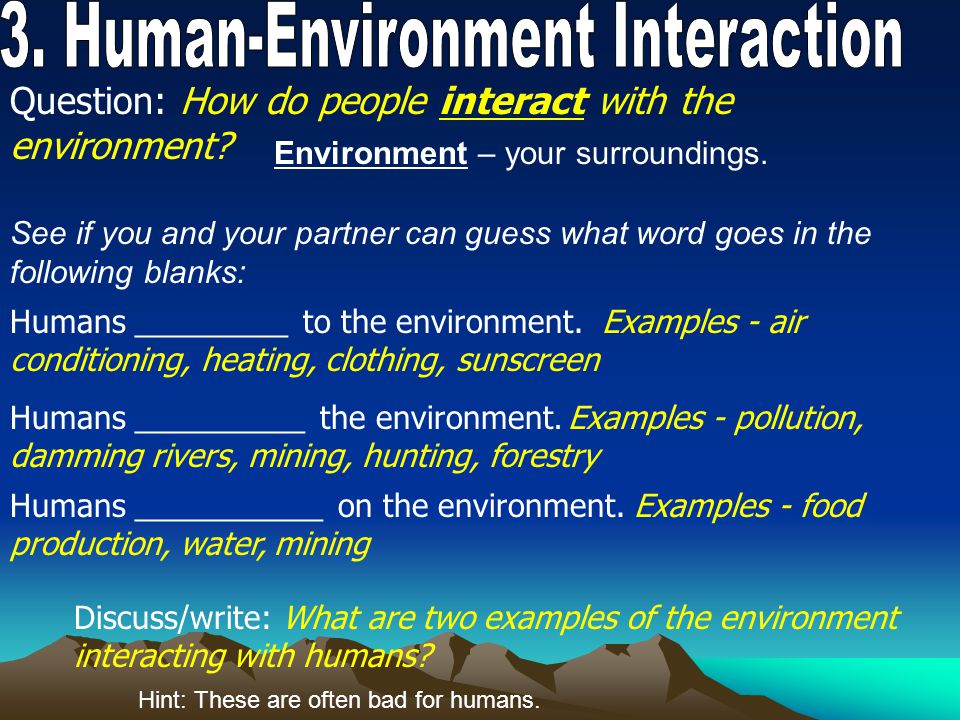 3. Human-Environment Interaction

Question: How do people interact with the environment?

Environment – your surroundings.

See if you and your partner can guess what word goes in the following blanks:

Humans _________ to the environment. Examples - air conditioning, heating, clothing, sunscreen

Humans __________ the environment. Examples - pollution, damming rivers, mining, hunting, forestry

Humans ___________ on the environment. Examples - food production, water, mining

Discuss/write: What are two examples of the environment interacting with humans?

Hint: These are often bad for humans.